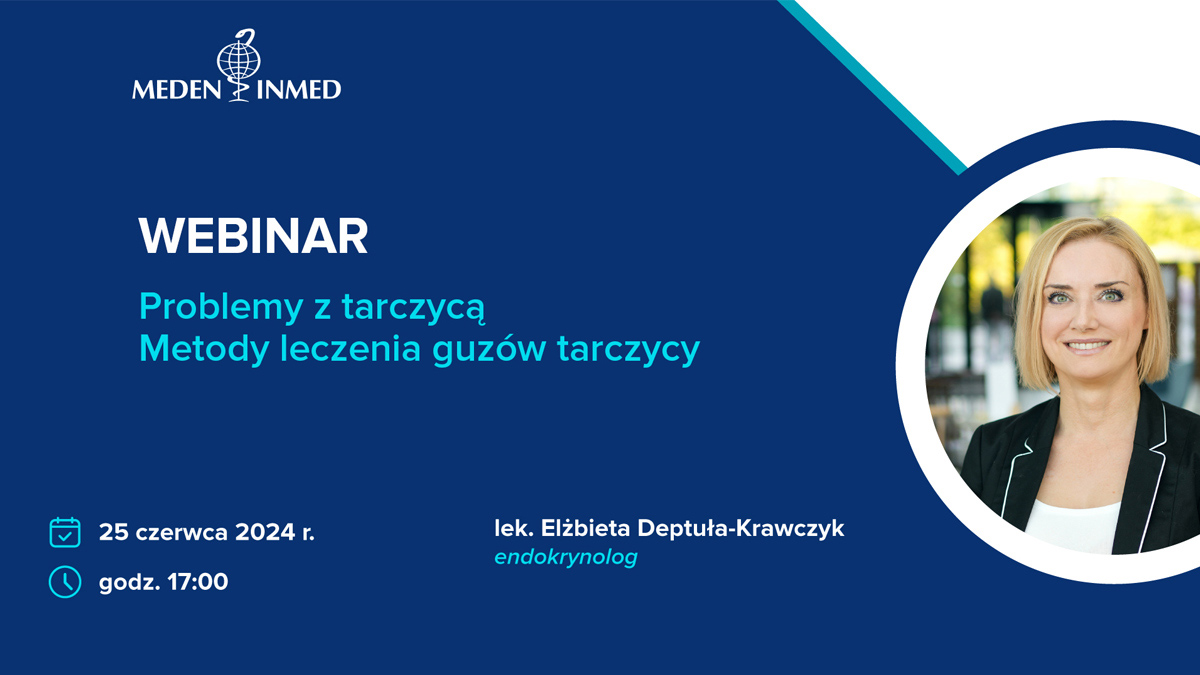 MEDEN INMED

WEBINAR

Problemy z tarczycą
Metody leczenia guzów tarczycy

25 czerwca 2024 r.

godz. 17:00

lek. Elżbieta Deptuła-Krawczyk
endokrynolog